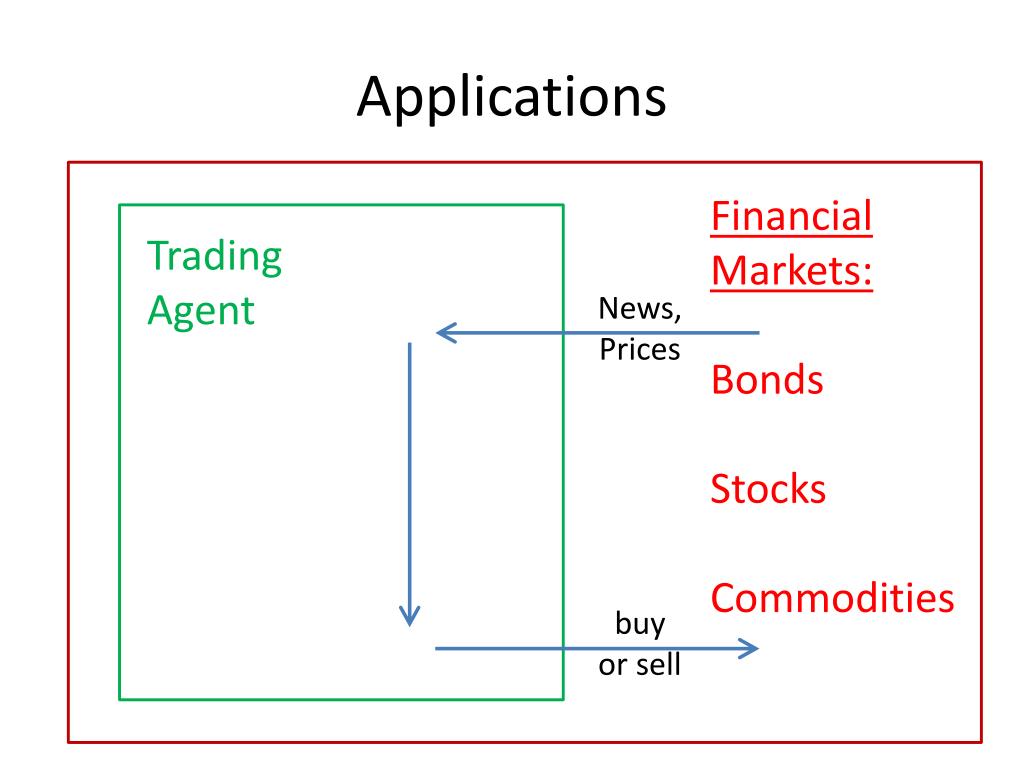 Applications

Trading Agent

Financial Markets:

News, Prices

Bonds

Stocks

Commodities

buy or sell